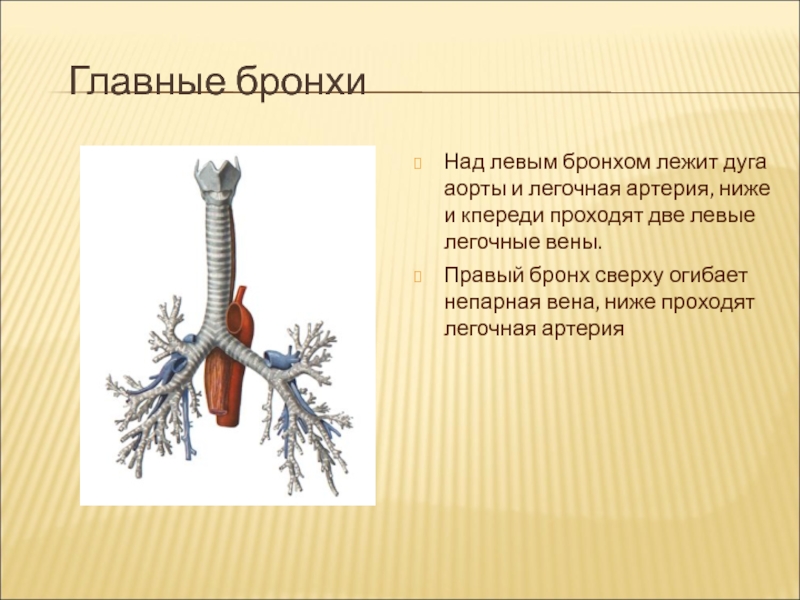 Главные бронхи

Над левым бронхом лежит дуга аорты и легочная артерия, ниже и кпереди проходят две левые легочные вены.

Правый бронх сверху огибает непарная вена, ниже проходят легочная артерия